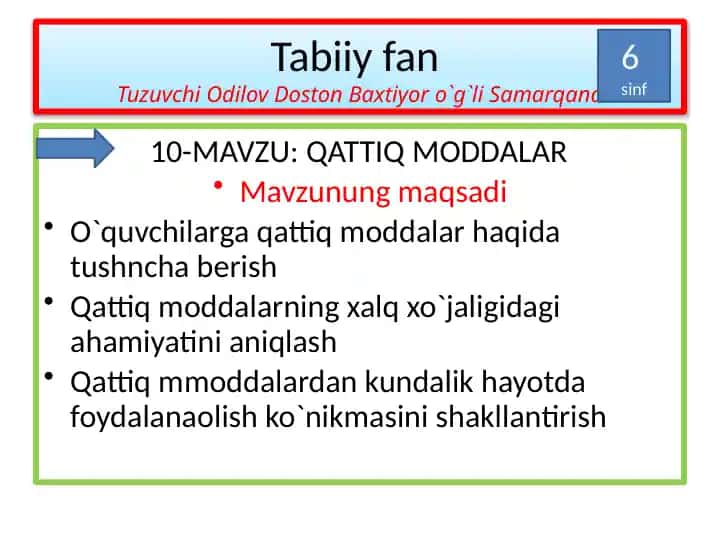 Tabiiy fan
Tuzuvchi Odilov Doston Baxtiyor o`g`li Samarqand

6
sinf

10-MAVZU: QATTIQ MODDALAR

• Mavzunung maqsadi

• O`quvchilarga qattiq moddalar haqida tushncha berish
• Qattiq moddalarning xalq xo`jaligidagi ahamiyatini aniqlash
• Qattiq mmoddalardan kundalik hayotda foydalanaolish ko`nikmasini shakllantirish